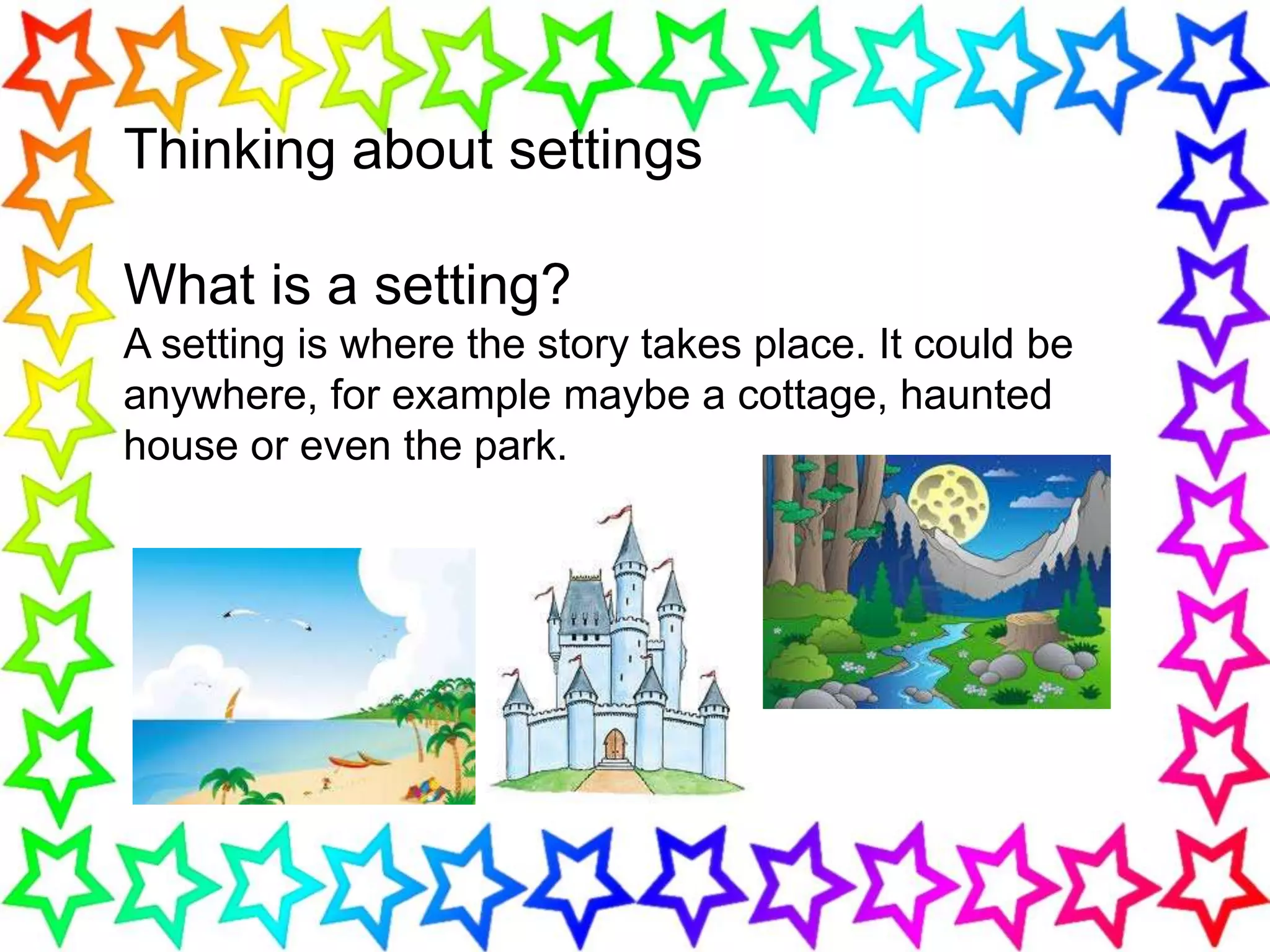 Thinking about settings

What is a setting?
A setting is where the story takes place. It could be anywhere, for example maybe a cottage, haunted house or even the park.